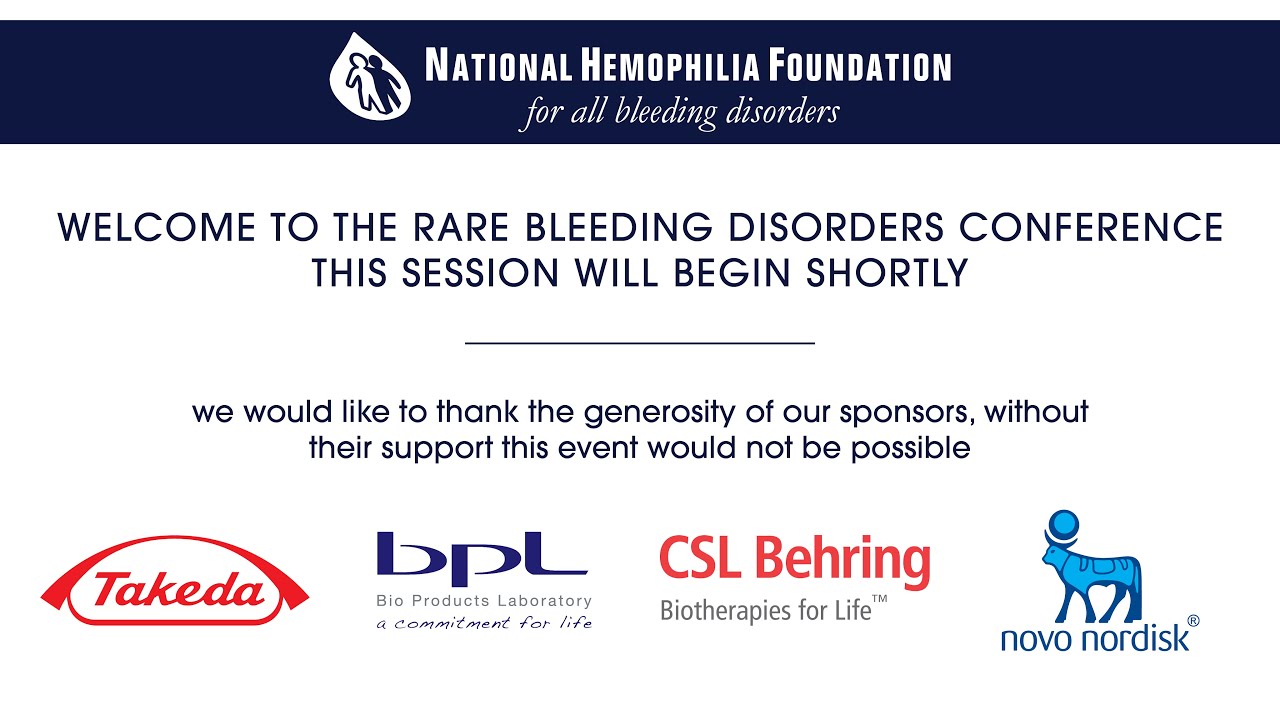 NATIONAL HEMOPHILIA FOUNDATION
for all bleeding disorders

WELCOME TO THE RARE BLEEDING DISORDERS CONFERENCE
THIS SESSION WILL BEGIN SHORTLY

we would like to thank the generosity of our sponsors, without their support this event would not be possible

Takeda

bpL
Bio Products Laboratory
a commitment for life

CSL Behring
Biotherapies for Life™

novo nordisk®